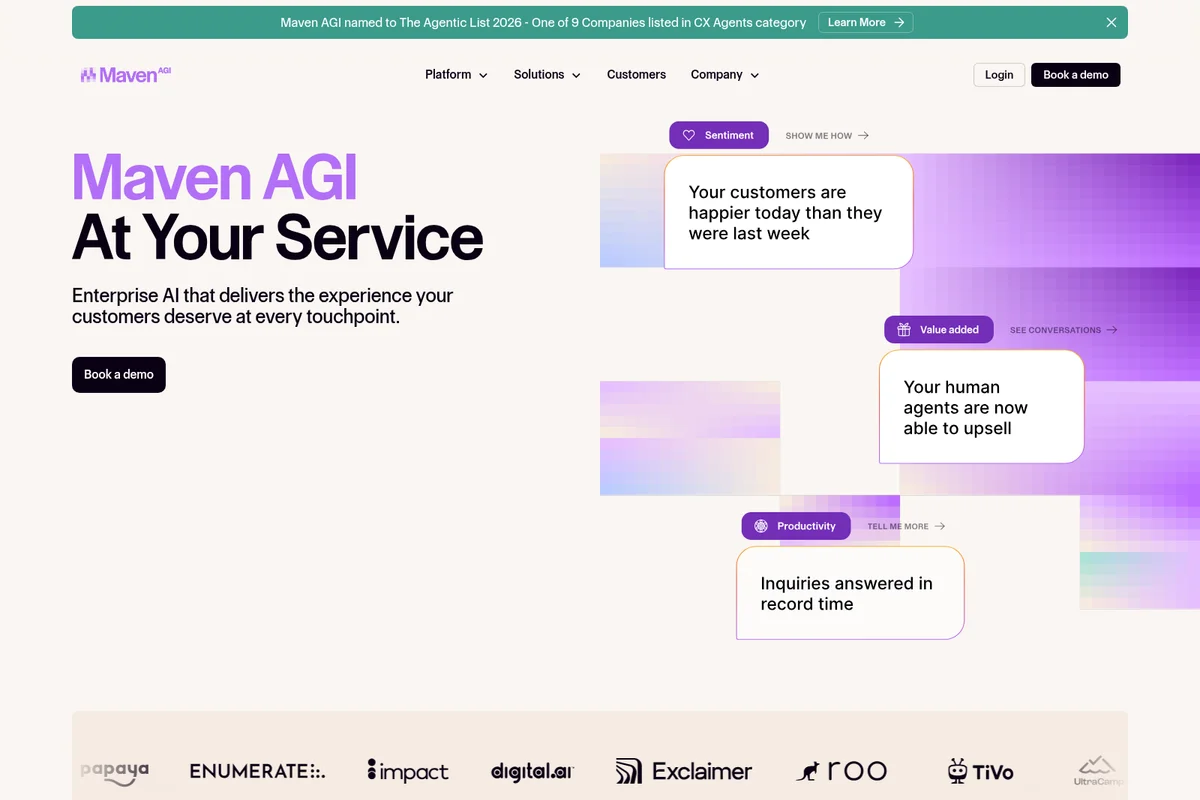 Maven AGI named to The Agentic List 2026 - One of 9 Companies listed in CX Agents category Learn More

Maven AGI

Platform Solutions Customers Company

Login Book a demo

Maven AGI
At Your Service

Enterprise AI that delivers the experience your customers deserve at every touchpoint.

Book a demo

Sentiment SHOW ME HOW

Your customers are happier today than they were last week

Value added SEE CONVERSATIONS

Your human agents are now able to upsell

Productivity TELL ME MORE

Inquiries answered in record time

papaya ENUMERATE impact digital.ai Exclaimer roo TiVo UltraCamp